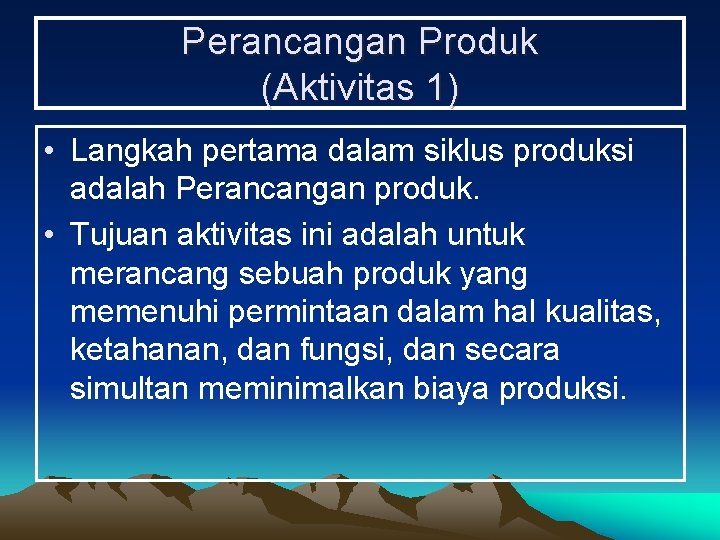 Perancangan Produk
(Aktivitas 1)

• Langkah pertama dalam siklus produksi adalah Perancangan produk.
• Tujuan aktivitas ini adalah untuk merancang sebuah produk yang memenuhi permintaan dalam hal kualitas, ketahanan, dan fungsi, dan secara simultan meminimalkan biaya produksi.